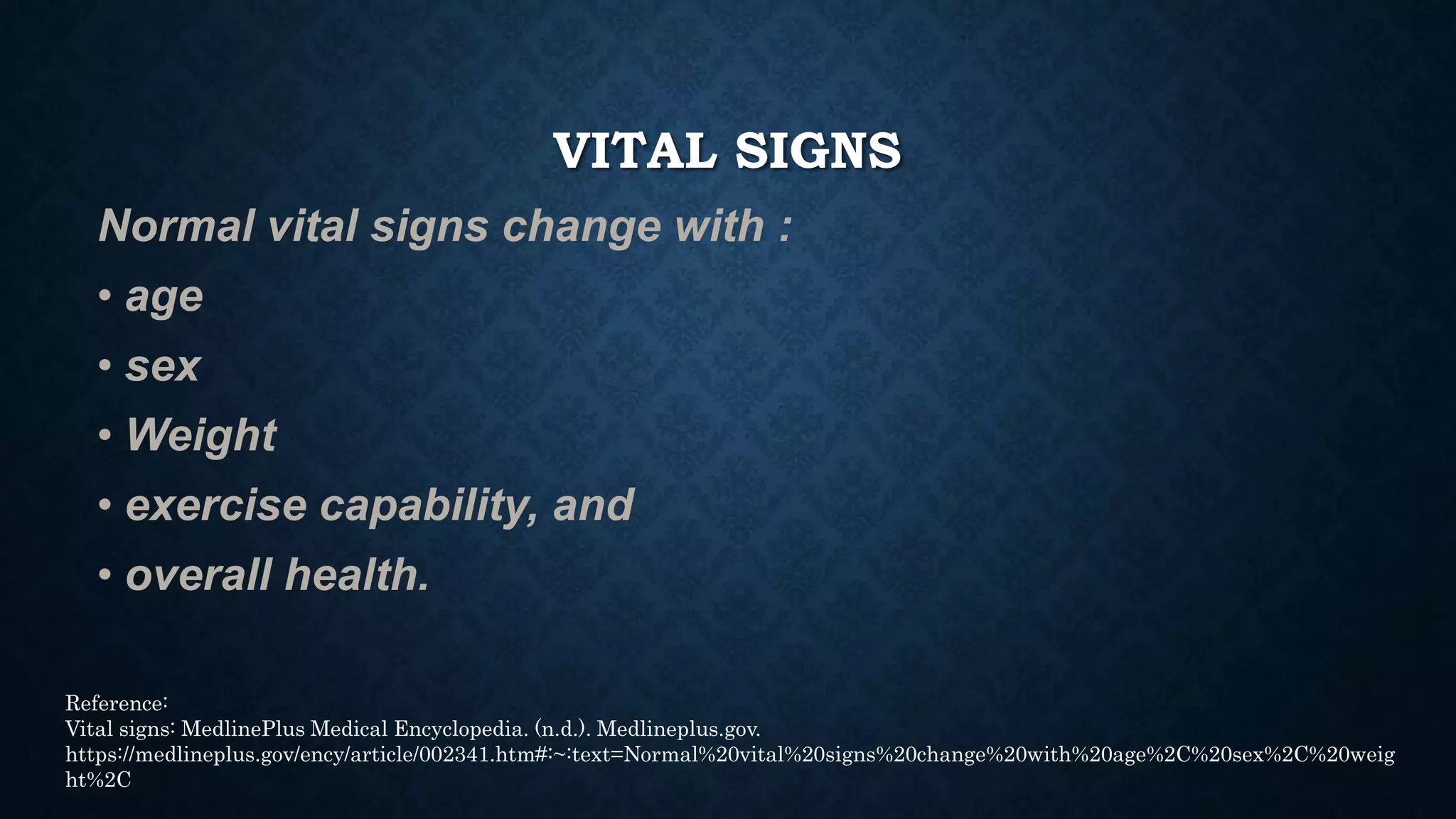 VITAL SIGNS

Normal vital signs change with :

• age
• sex
• Weight
• exercise capability, and
• overall health.

Reference:
Vital signs: MedlinePlus Medical Encyclopedia. (n.d.). Medlineplus.gov.
https://medlineplus.gov/ency/article/002341.htm#:~:text=Normal%20vital%20signs%20change%20with%20age%2C%20sex%2C%20weight%2C